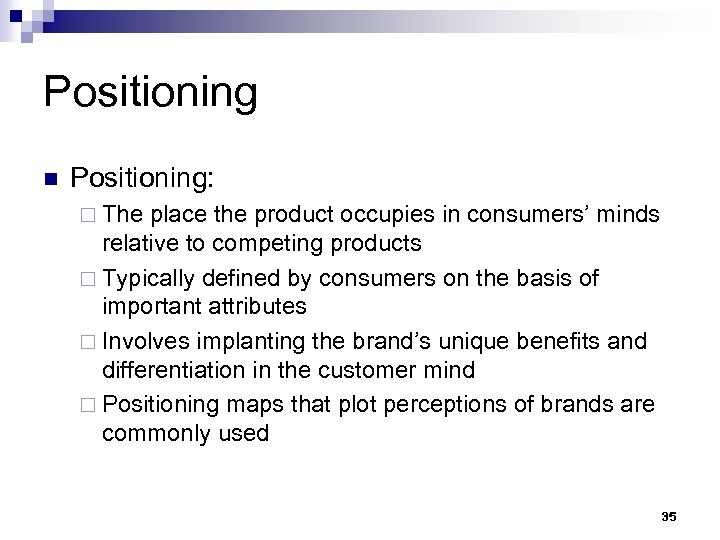 Positioning

■ Positioning:
□ The place the product occupies in consumers' minds relative to competing products
□ Typically defined by consumers on the basis of important attributes
□ Involves implanting the brand's unique benefits and differentiation in the customer mind
□ Positioning maps that plot perceptions of brands are commonly used

35